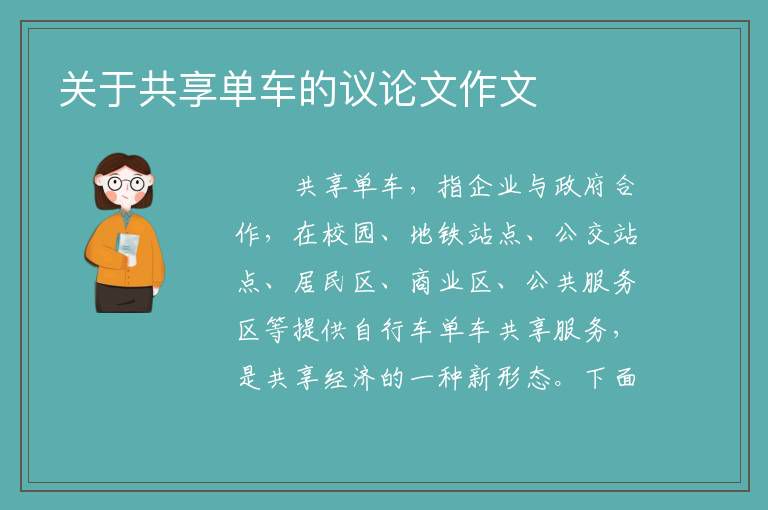 关于共享单车的议论文作文

共享单车，指企业与政府合作，在校园、地铁站点、公交站点、居民区、商业区、公共服务区等提供自行车单车共享服务，是共享经济的一种新形态。下面